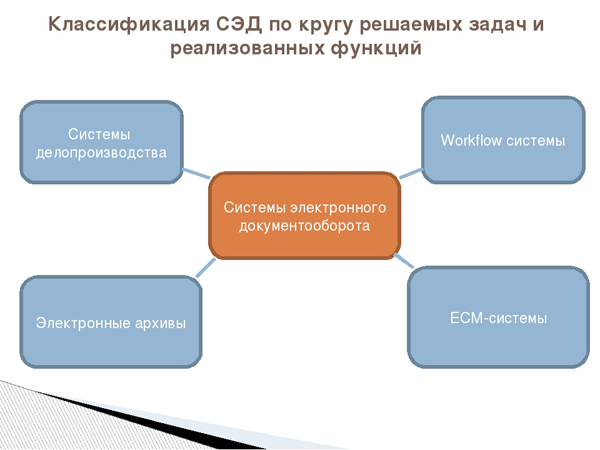 Классификация СЭД по кругу решаемых задач и реализованных функций

Системы делопроизводства

Workflow системы

Системы электронного документооборота

Электронные архивы

ECM-системы